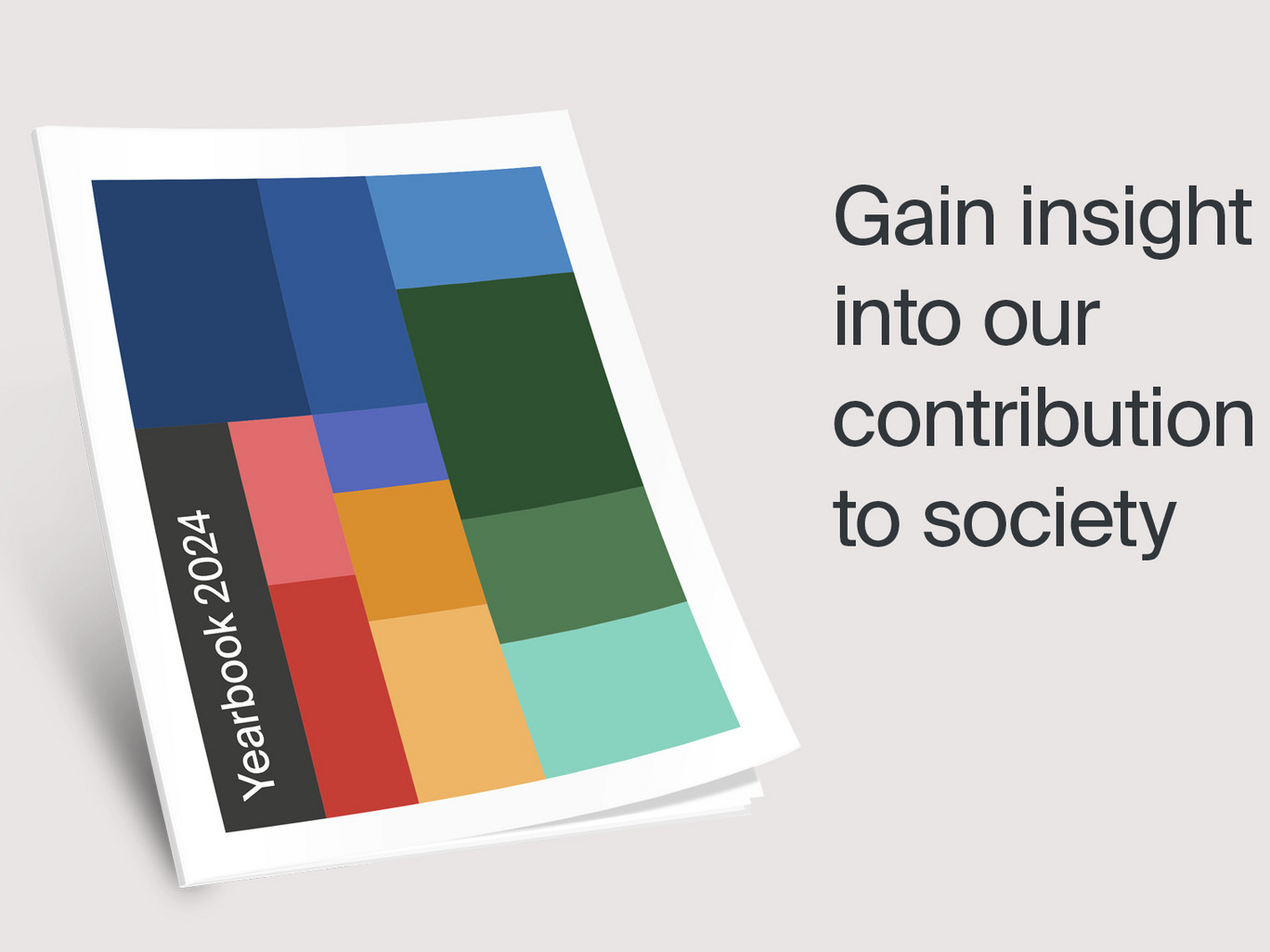 Yearbook 2024

Gain insight into our contribution to society